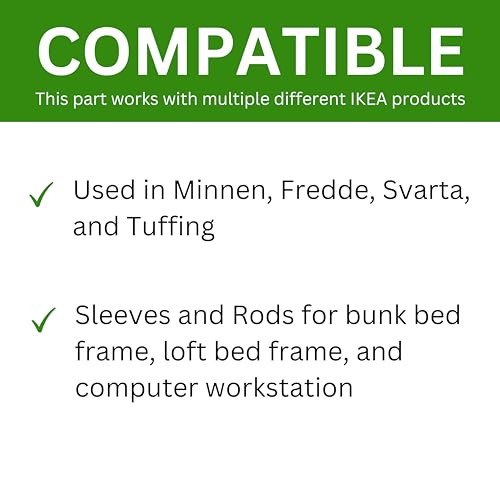 COMPATIBLE

This part works with multiple different IKEA products

✓ Used in Minnen, Fredde, Svarta, and Tuffing

✓ Sleeves and Rods for bunk bed frame, loft bed frame, and computer workstation